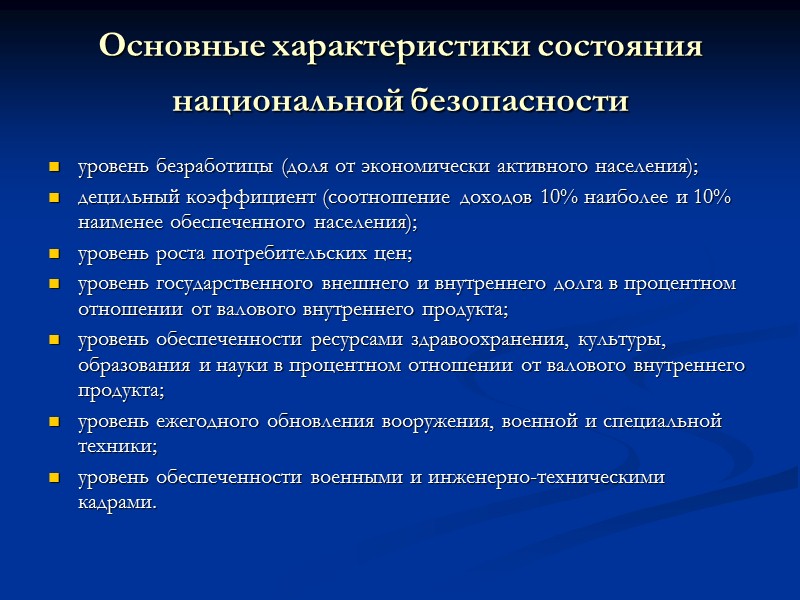 Основные характеристики состояния национальной безопасности

- уровень безработицы (доля от экономически активного населения);
- децильный коэффициент (соотношение доходов 10% наиболее и 10% наименее обеспеченного населения);
- уровень роста потребительских цен;
- уровень государственного внешнего и внутреннего долга в процентном отношении от валового внутреннего продукта;
- уровень обеспеченности ресурсами здравоохранения, культуры, образования и науки в процентном отношении от валового внутреннего продукта;
- уровень ежегодного обновления вооружения, военной и специальной техники;
- уровень обеспеченности военными и инженерно-техническими кадрами.